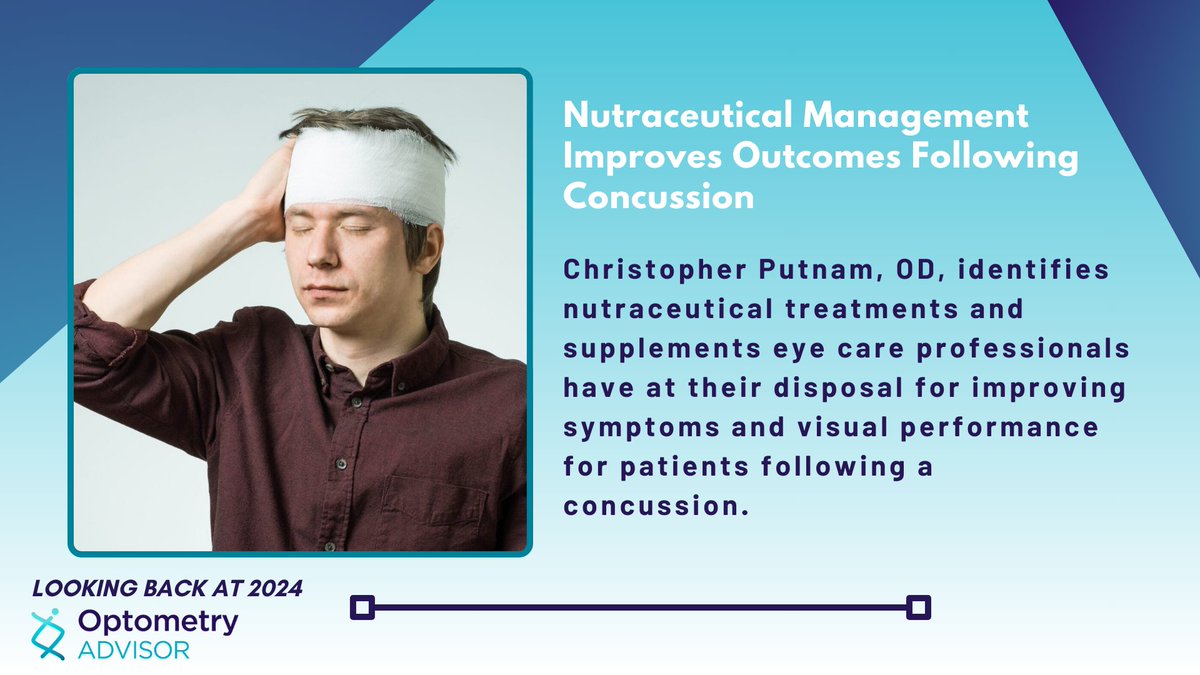 Nutraceutical Management Improves Outcomes Following Concussion

Christopher Putnam, OD, identifies nutraceutical treatments and supplements eye care professionals have at their disposal for improving symptoms and visual performance for patients following a concussion.

LOOKING BACK AT 2024

Optometry ADVISOR